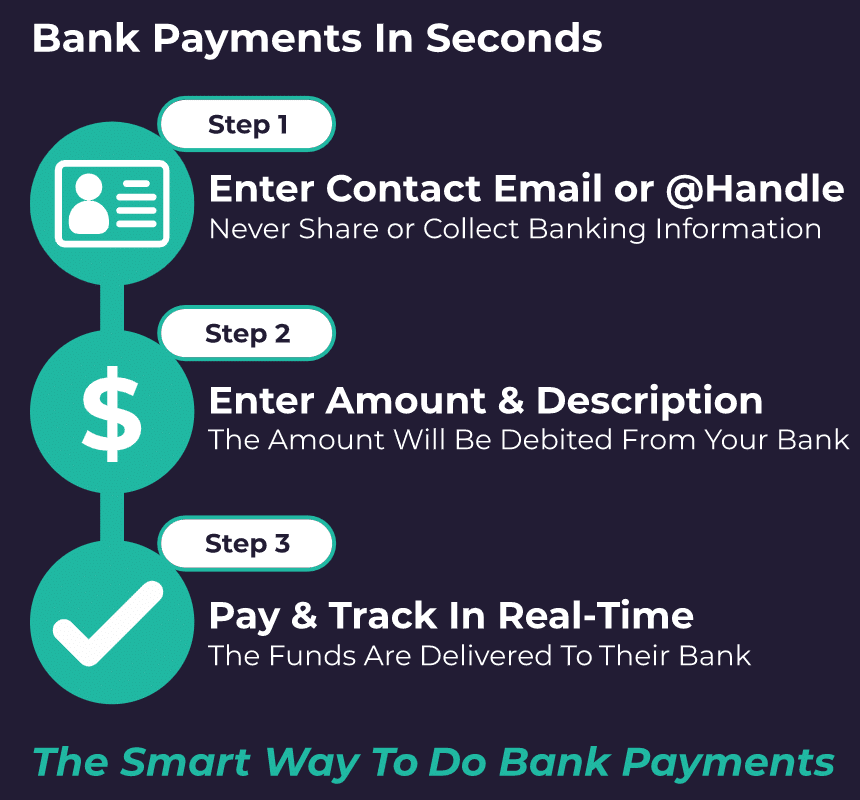 Bank Payments In Seconds

Step 1

Enter Contact Email or @Handle
Never Share or Collect Banking Information

Step 2

$

Enter Amount & Description
The Amount Will Be Debited From Your Bank

Step 3

Pay & Track In Real-Time
The Funds Are Delivered To Their Bank

The Smart Way To Do Bank Payments